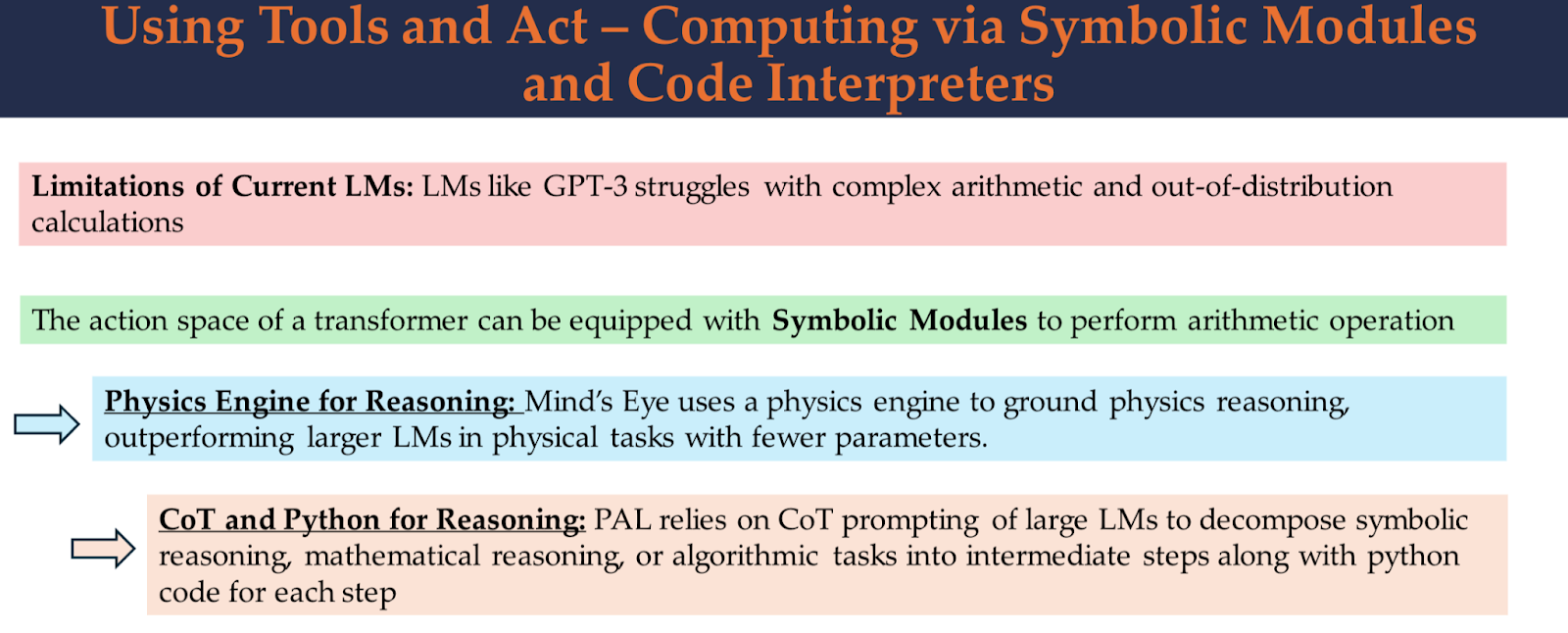 Using Tools and Act – Computing via Symbolic Modules and Code Interpreters

Limitations of Current LMs: LMs like GPT-3 struggles with complex arithmetic and out-of-distribution calculations

The action space of a transformer can be equipped with Symbolic Modules to perform arithmetic operation

Physics Engine for Reasoning: Mind's Eye uses a physics engine to ground physics reasoning, outperforming larger LMs in physical tasks with fewer parameters.

CoT and Python for Reasoning: PAL relies on CoT prompting of large LMs to decompose symbolic reasoning, mathematical reasoning, or algorithmic tasks into intermediate steps along with python code for each step